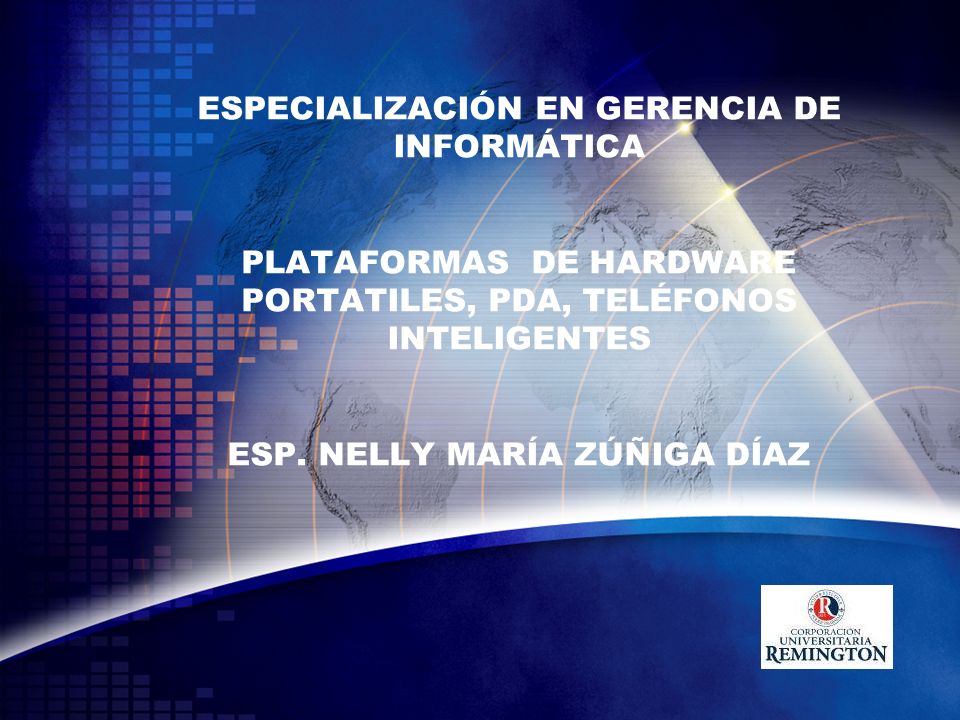 ESPECIALIZACIÓN EN GERENCIA DE INFORMÁTICA

PLATAFORMAS DE HARDWARE PORTATILES, PDA, TELÉFONOS INTELIGENTES

ESP. NELLY MARÍA ZÚÑIGA DÍAZ

CORPORACIÓN UNIVERSITARIA REMINGTON